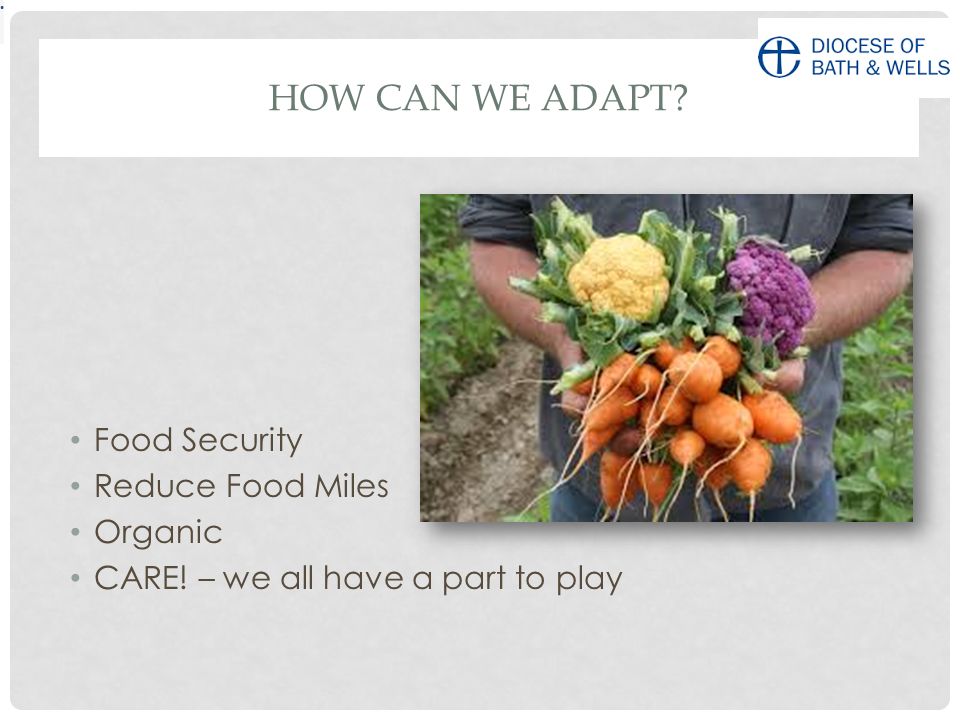 DIOCESE OF
BATH & WELLS

HOW CAN WE ADAPT?

• Food Security
• Reduce Food Miles
• Organic
• CARE! – we all have a part to play